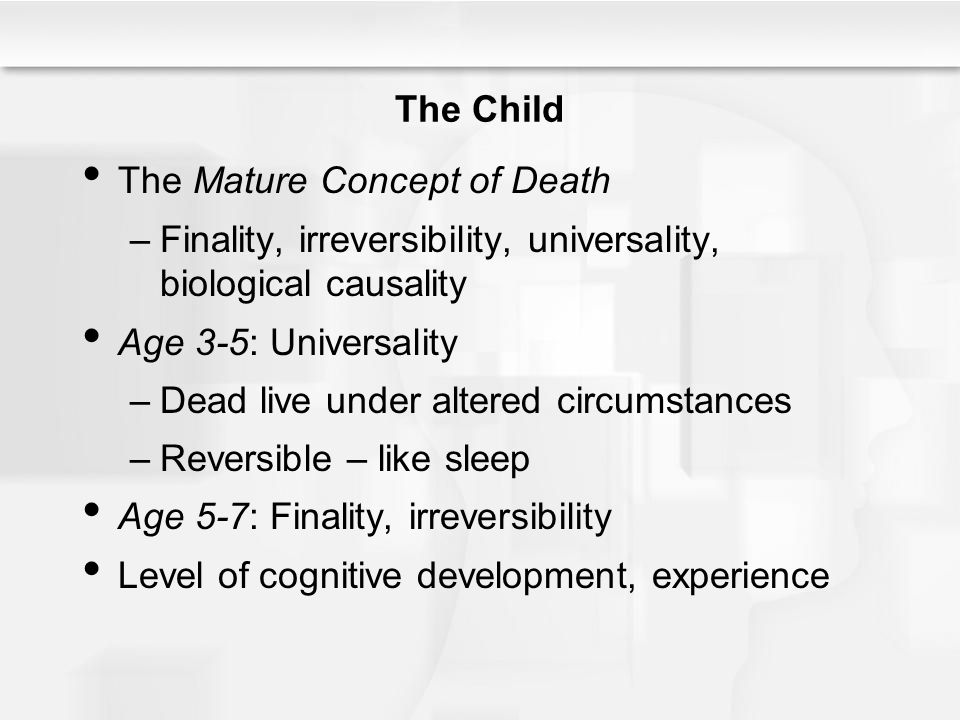 The Child

• The Mature Concept of Death
– Finality, irreversibility, universality, biological causality
• Age 3-5: Universality
– Dead live under altered circumstances
– Reversible – like sleep
• Age 5-7: Finality, irreversibility
• Level of cognitive development, experience